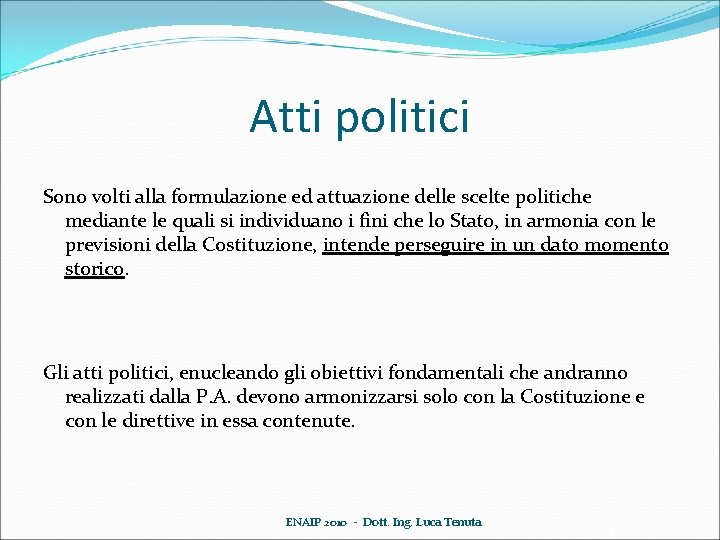 Atti politici

Sono volti alla formulazione ed attuazione delle scelte politiche mediante le quali si individuano i fini che lo Stato, in armonia con le previsioni della Costituzione, intende perseguire in un dato momento storico.

Gli atti politici, enucleando gli obiettivi fondamentali che andranno realizzati dalla P.A. devono armonizzarsi solo con la Costituzione e con le direttive in essa contenute.

ENAIP 2010 - Dott. Ing. Luca Tenuta